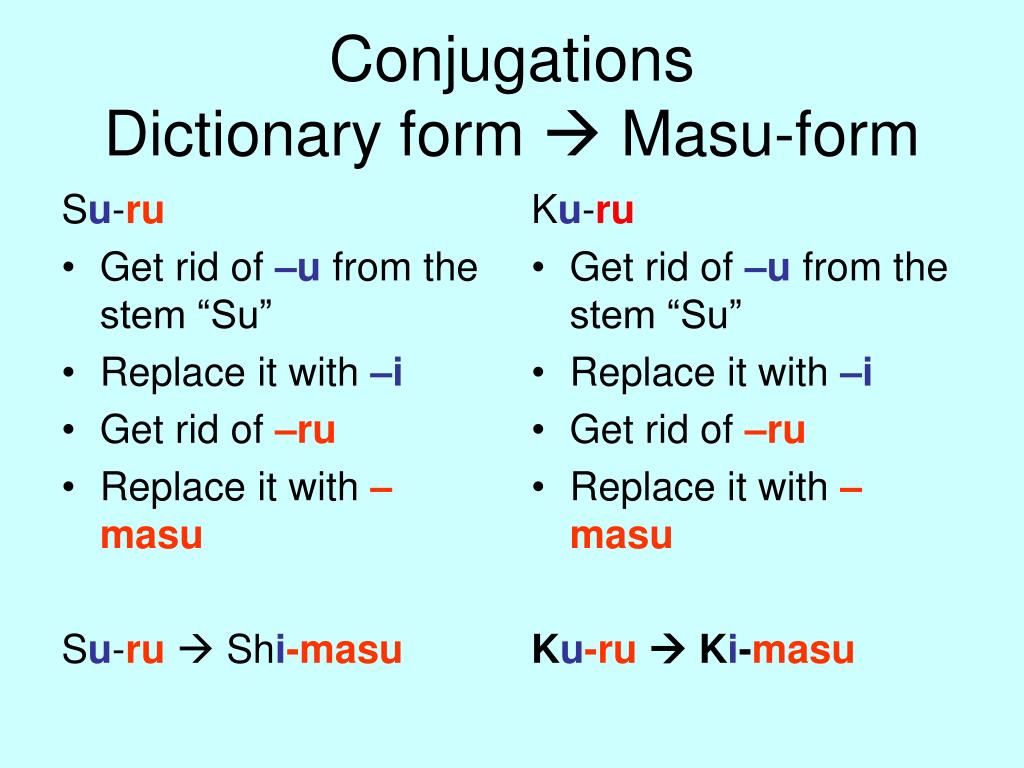 Conjugations
Dictionary form → Masu-form

Su-ru
• Get rid of –u from the stem “Su”
• Replace it with –i
• Get rid of –ru
• Replace it with –masu

Su-ru → Shi-masu

Ku-ru
• Get rid of –u from the stem “Su”
• Replace it with –i
• Get rid of –ru
• Replace it with –masu

Ku-ru → Ki-masu